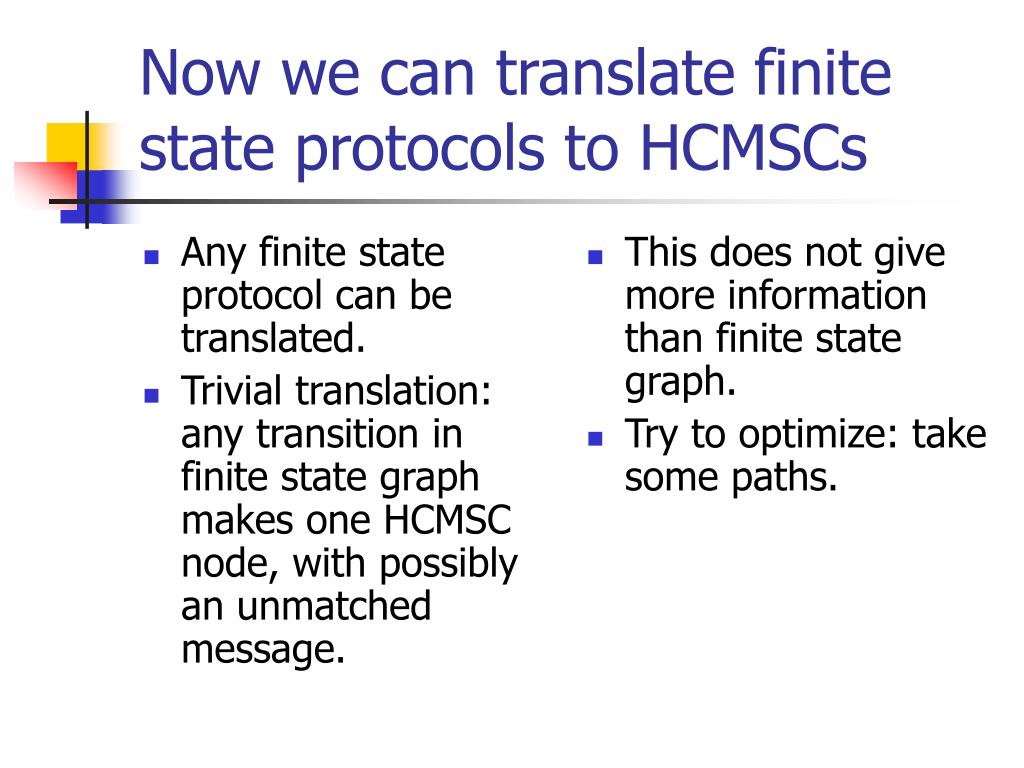 Now we can translate finite state protocols to HCMSCs

- Any finite state protocol can be translated.
- Trivial translation: any transition in finite state graph makes one HCMSC node, with possibly an unmatched message.

- This does not give more information than finite state graph.
- Try to optimize: take some paths.